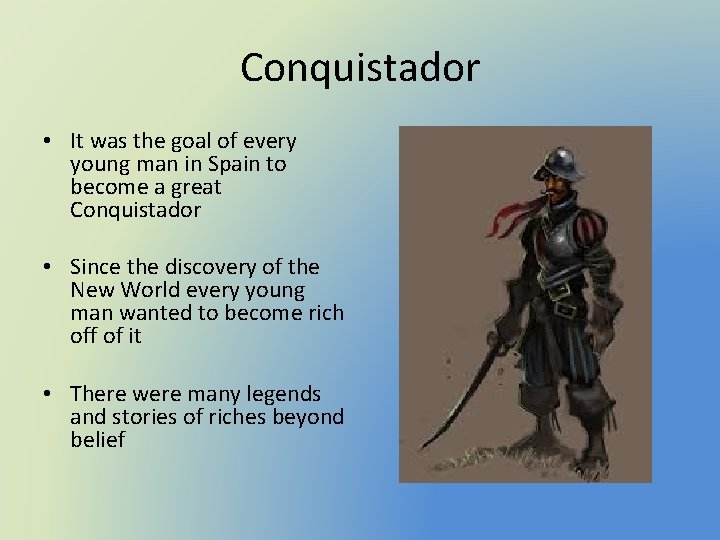 Conquistador

• It was the goal of every young man in Spain to become a great Conquistador

• Since the discovery of the New World every young man wanted to become rich off of it

• There were many legends and stories of riches beyond belief